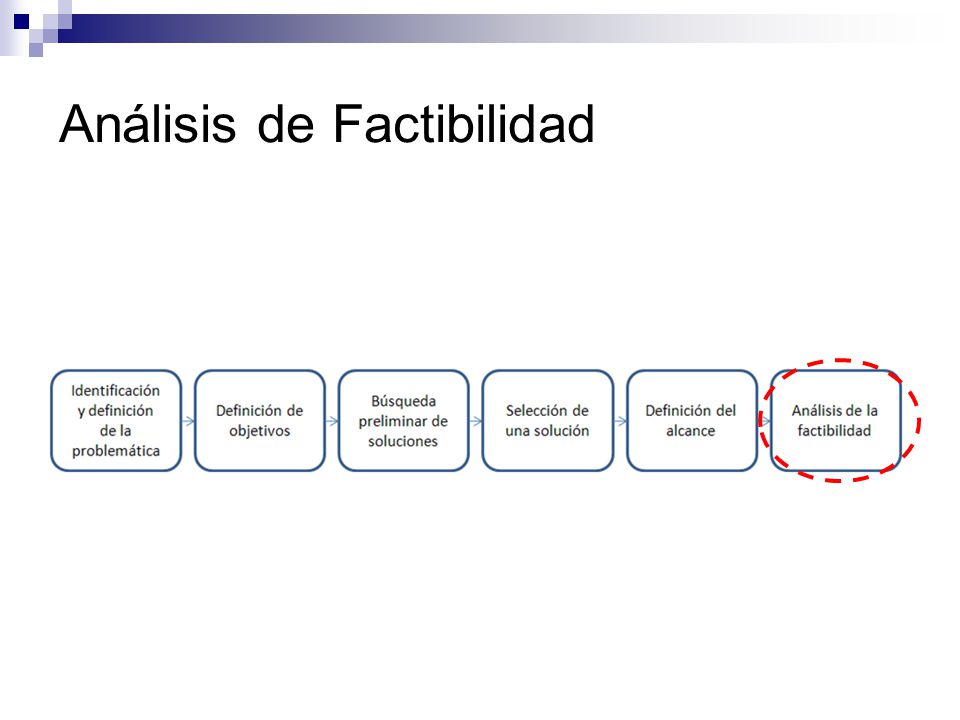 Análisis de Factibilidad

Identificación y definición de la problemática

Definición de objetivos

Búsqueda preliminar de soluciones

Selección de una solución

Definición del alcance

Análisis de la factibilidad